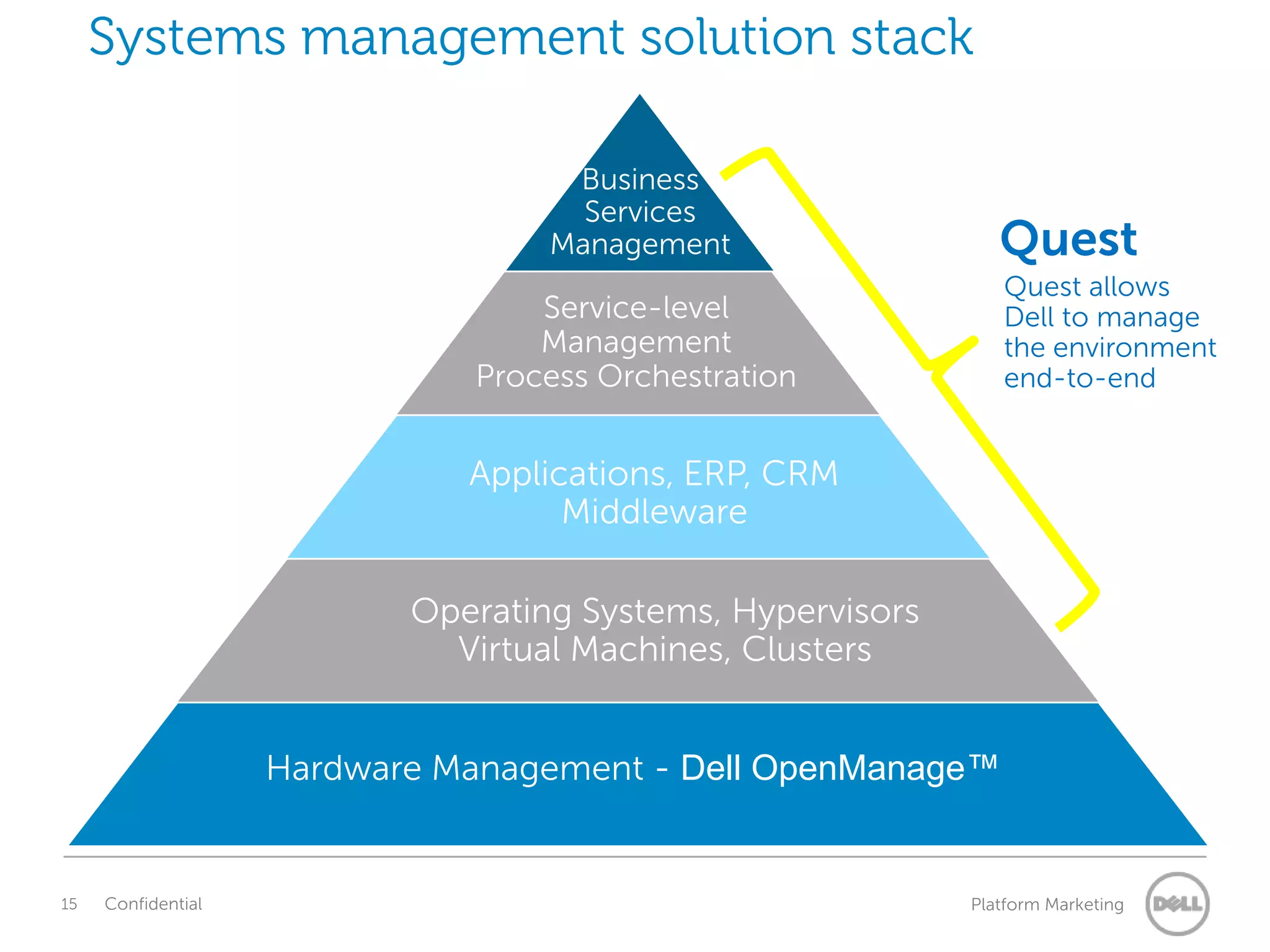 Systems management solution stack

Business Services Management

Service-level Management Process Orchestration

Applications, ERP, CRM Middleware

Operating Systems, Hypervisors Virtual Machines, Clusters

Hardware Management - Dell OpenManage™

Quest

Quest allows Dell to manage the environment end-to-end

15 Confidential

Platform Marketing

DELL